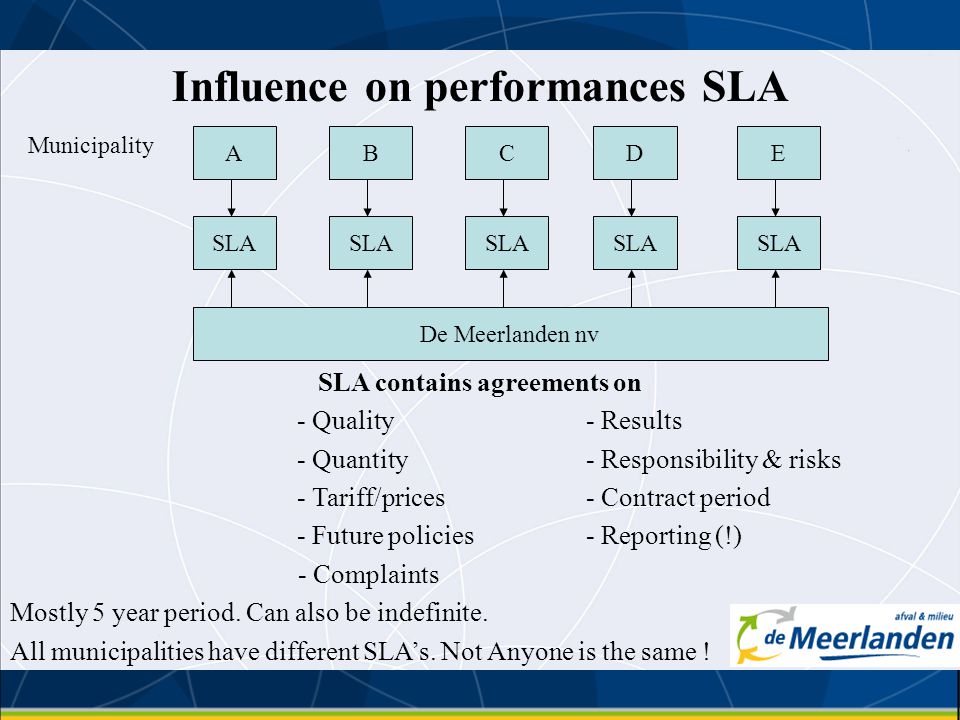 Influence on performances SLA

Municipality

A

B

C

D

E

SLA

SLA

SLA

SLA

SLA

De Meerlanden nv

SLA contains agreements on

- Quality
- Quantity
- Tariff/prices
- Future policies
- Complaints

- Results
- Responsibility & risks
- Contract period
- Reporting (!)

Mostly 5 year period. Can also be indefinite.

All municipalities have different SLA's. Not Anyone is the same !

afval & milieu
de Meerlanden